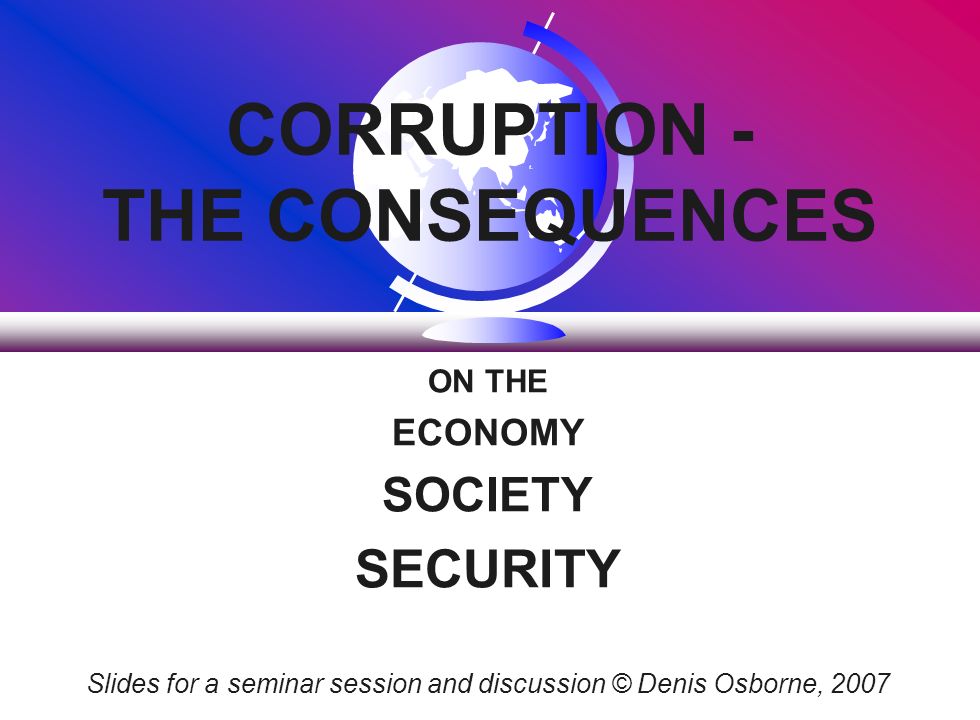 CORRUPTION -
THE CONSEQUENCES

ON THE
ECONOMY
SOCIETY
SECURITY

Slides for a seminar session and discussion © Denis Osborne, 2007